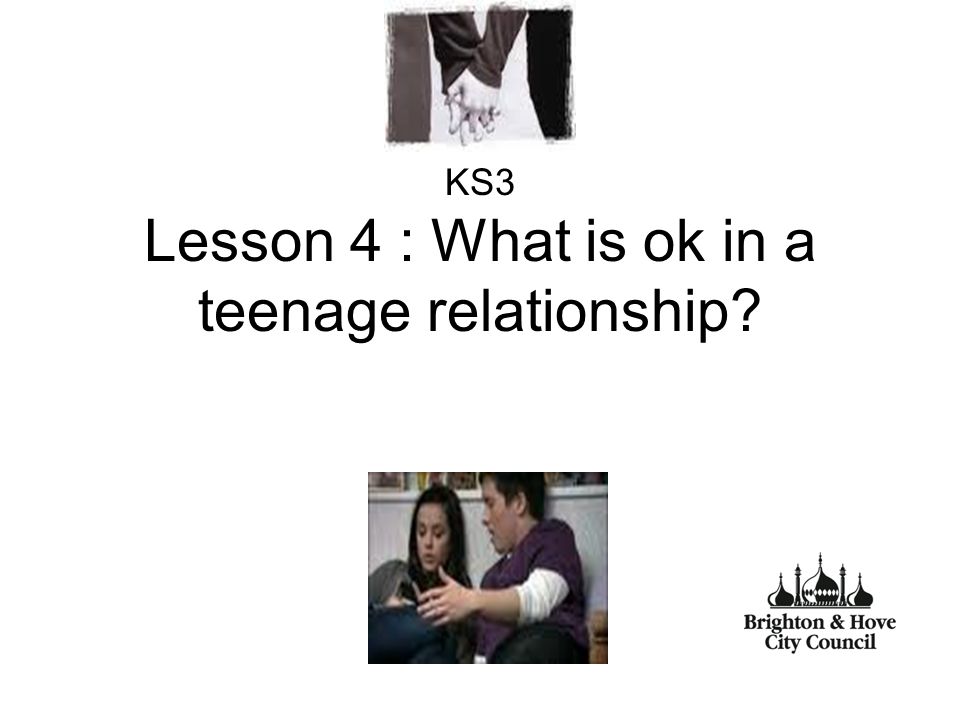 KS3

Lesson 4 : What is ok in a teenage relationship?

Brighton & Hove City Council